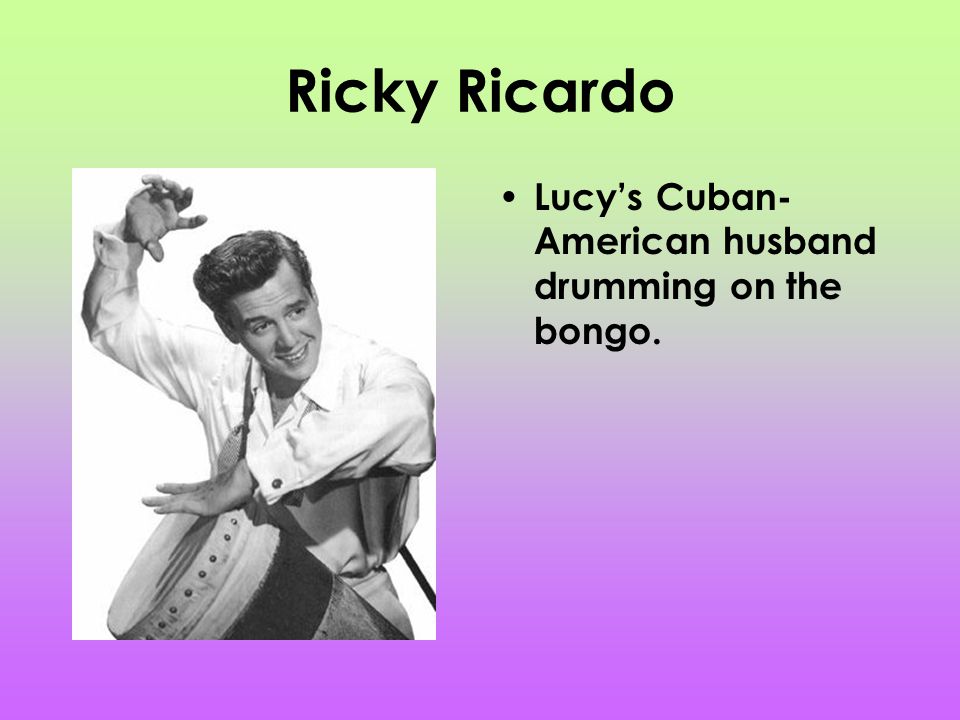 Ricky Ricardo

• Lucy's Cuban-American husband drumming on the bongo.